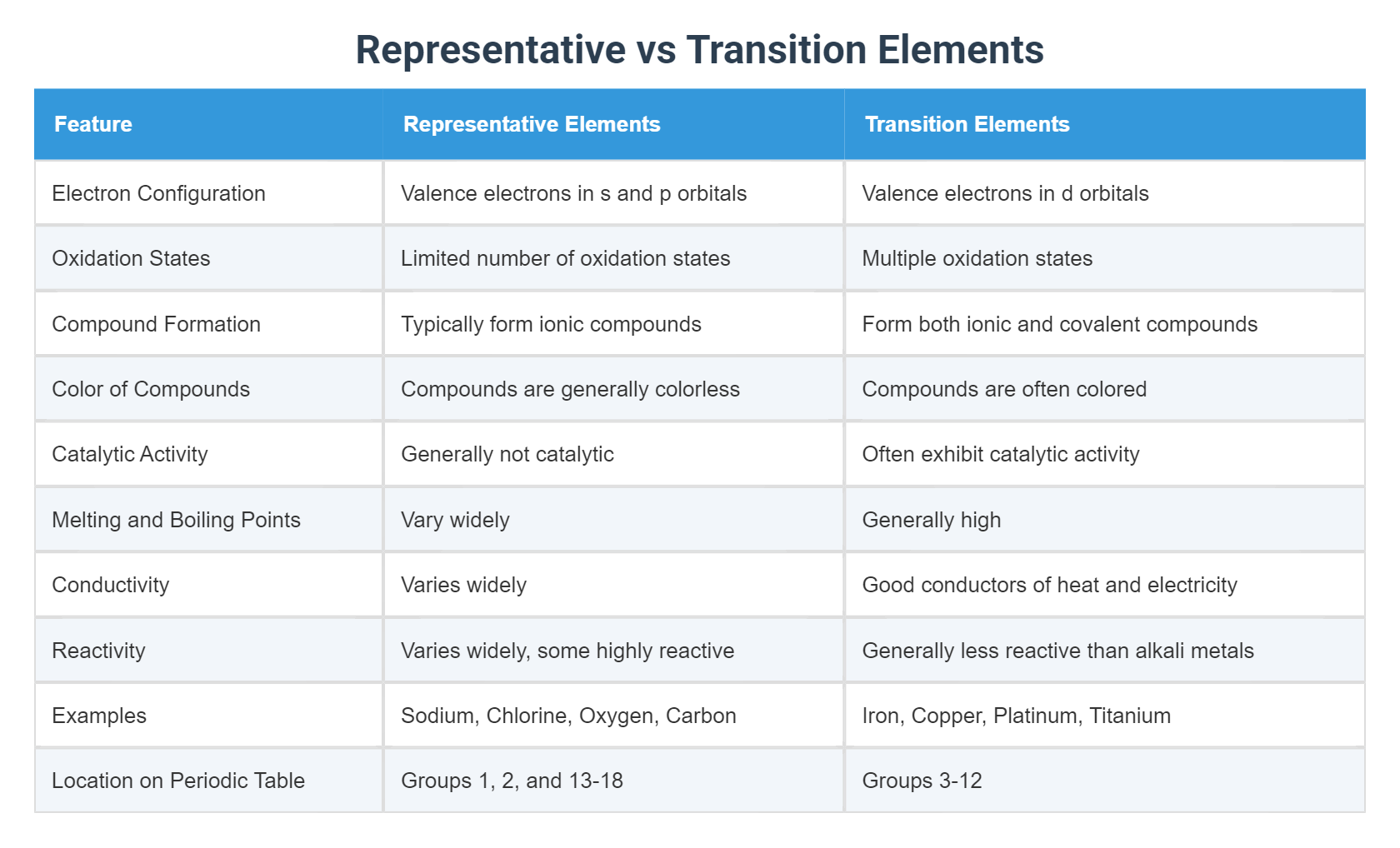 Representative vs Transition Elements

| Feature | Representative Elements | Transition Elements |
|---|---|---|
| Electron Configuration | Valence electrons in s and p orbitals | Valence electrons in d orbitals |
| Oxidation States | Limited number of oxidation states | Multiple oxidation states |
| Compound Formation | Typically form ionic compounds | Form both ionic and covalent compounds |
| Color of Compounds | Compounds are generally colorless | Compounds are often colored |
| Catalytic Activity | Generally not catalytic | Often exhibit catalytic activity |
| Melting and Boiling Points | Vary widely | Generally high |
| Conductivity | Varies widely | Good conductors of heat and electricity |
| Reactivity | Varies widely, some highly reactive | Generally less reactive than alkali metals |
| Examples | Sodium, Chlorine, Oxygen, Carbon | Iron, Copper, Platinum, Titanium |
| Location on Periodic Table | Groups 1, 2, and 13-18 | Groups 3-12 |